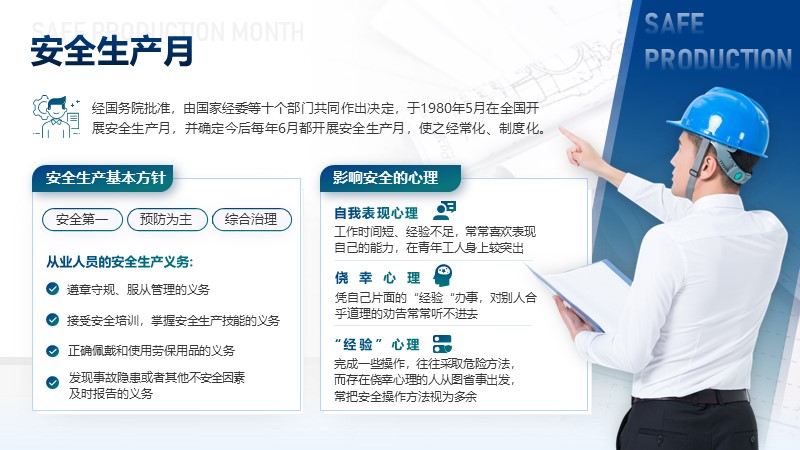 SAFE PRODUCTION MONTH
安全生产月

SAFE PRODUCTION

经国务院批准，由国家经委等十个部门共同作出决定，于1980年5月在全国开展安全生产月，并确定今后每年6月都开展安全生产月，使之经常化、制度化。

安全生产基本方针

安全第一
预防为主
综合治理

从业人员的安全生产义务:

遵章守规、服从管理的义务

接受安全培训，掌握安全生产技能的义务

正确佩戴和使用劳保用品的义务

发现事故隐患或者其他不安全因素及时报告的义务

影响安全的心理

自我表现心理
工作时间短、经验不足，常常喜欢表现自己的能力，在青年工人身上较突出

侥幸心理
凭自己片面的“经验“办事，对别人合乎道理的劝告常常听不进去

“经验”心理
完成一些操作，往往采取危险方法，而存在侥幸心理的人从图省事出发，常把安全操作方法视为多余